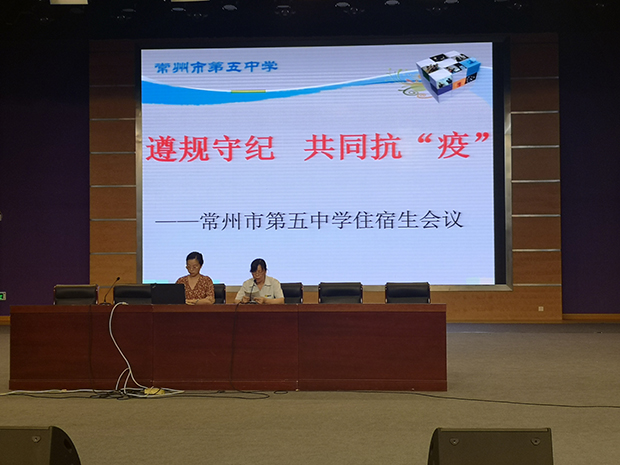 常州市第五中学

遵规守纪　共同抗“疫”

——常州市第五中学住宿生会议